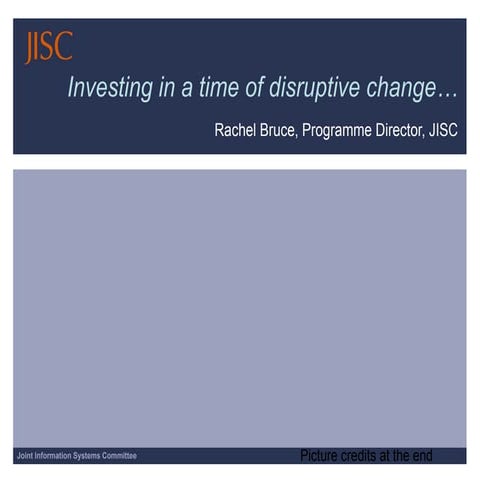 JISC

Investing in a time of disruptive change…

Rachel Bruce, Programme Director, JISC

Joint Information Systems Committee

Picture credits at the end